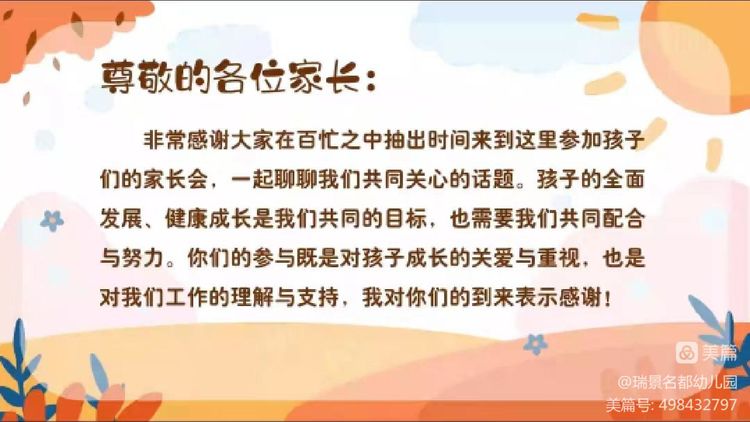 尊敬的各位家长：

非常感谢大家在百忙之中抽出时间来到这里参加孩子们的家长会，一起聊聊我们共同关心的话题。孩子的全面发展、健康成长是我们共同的目标，也需要我们共同配合与努力。你们的参与既是对孩子成长的关爱与重视，也是对我们工作的理解与支持，我对你们的到来表示感谢！

美篇
@瑞景名都幼儿园
美篇号: 498432797